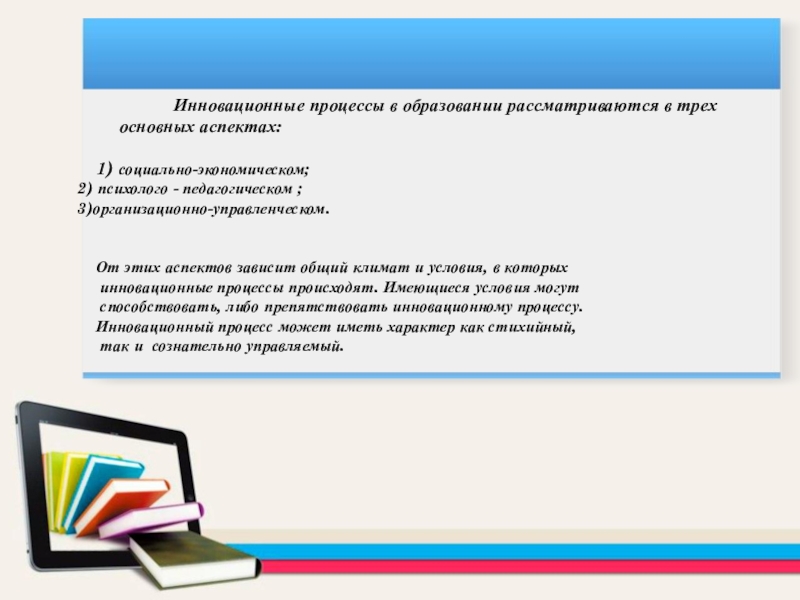 Инновационные процессы в образовании рассматриваются в трех основных аспектах:

1) социально-экономическом;
2) психолого - педагогическом ;
3)организационно-управленческом.

От этих аспектов зависит общий климат и условия, в которых инновационные процессы происходят. Имеющиеся условия могут способствовать, либо препятствовать инновационному процессу. Инновационный процесс может иметь характер как стихийный, так и сознательно управляемый.